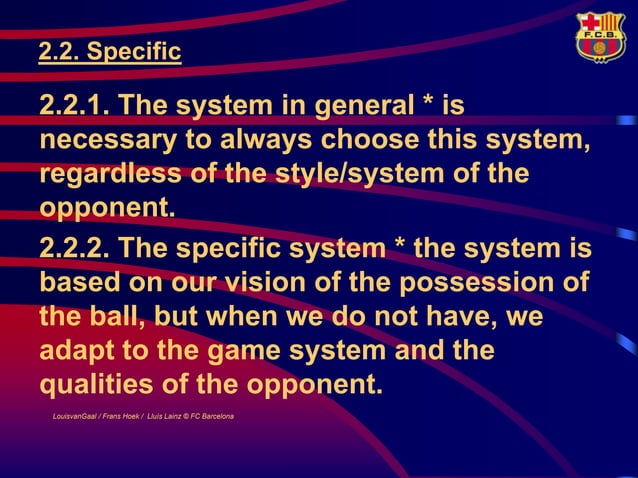 F.C.B.

2.2. Specific

2.2.1. The system in general * is necessary to always choose this system, regardless of the style/system of the opponent.

2.2.2. The specific system * the system is based on our vision of the possession of the ball, but when we do not have, we adapt to the game system and the qualities of the opponent.

LouisvanGaal / Frans Hoek / Lluís Lainz © FC Barcelona